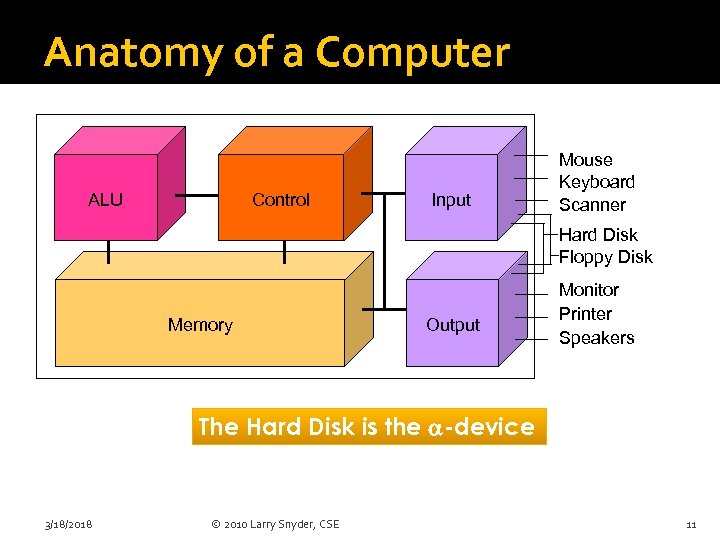 Anatomy of a Computer

ALU

Control

Input

Memory

Output

Mouse
Keyboard
Scanner
Hard Disk
Floppy Disk
Monitor
Printer
Speakers

The Hard Disk is the $\alpha$-device

3/18/2018

© 2010 Larry Snyder, CSE

11